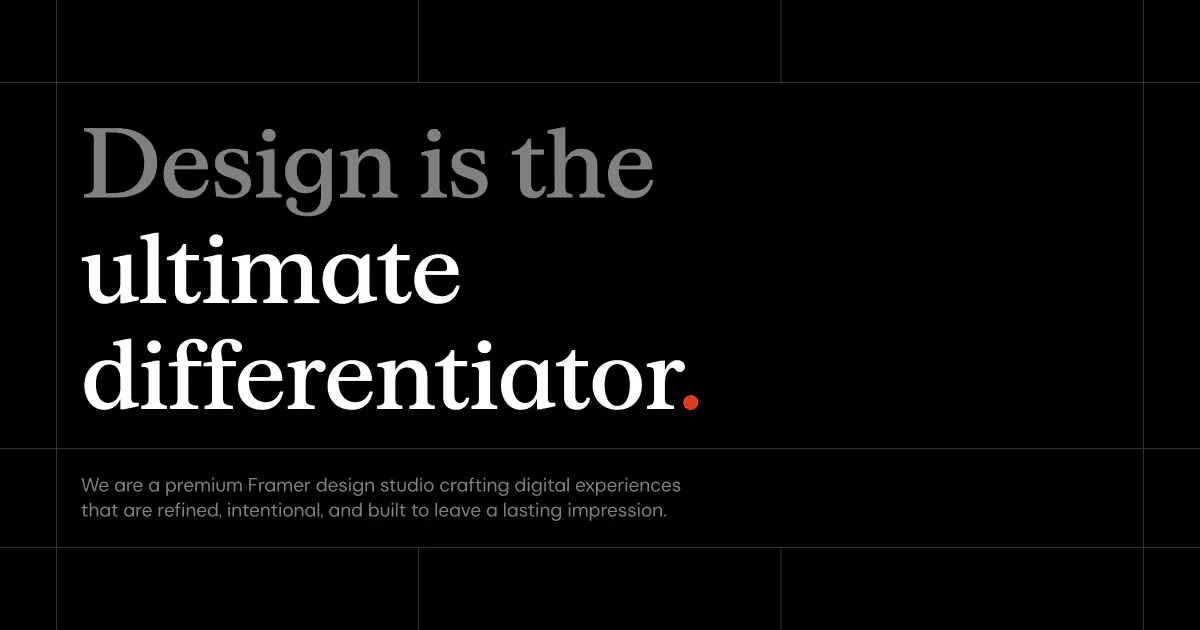 Design is the ultimate differentiator.

We are a premium Framer design studio crafting digital experiences that are refined, intentional, and built to leave a lasting impression.